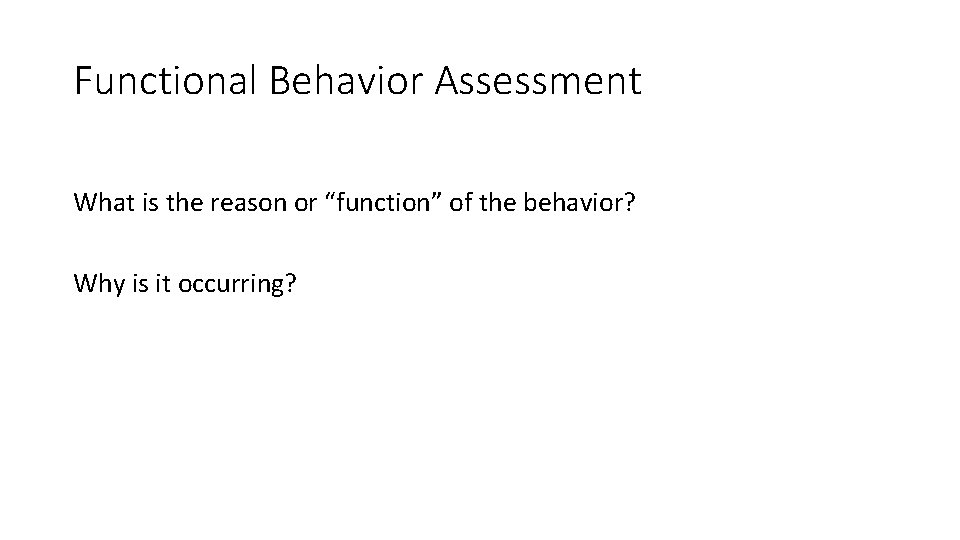 Functional Behavior Assessment

What is the reason or "function" of the behavior?

Why is it occurring?